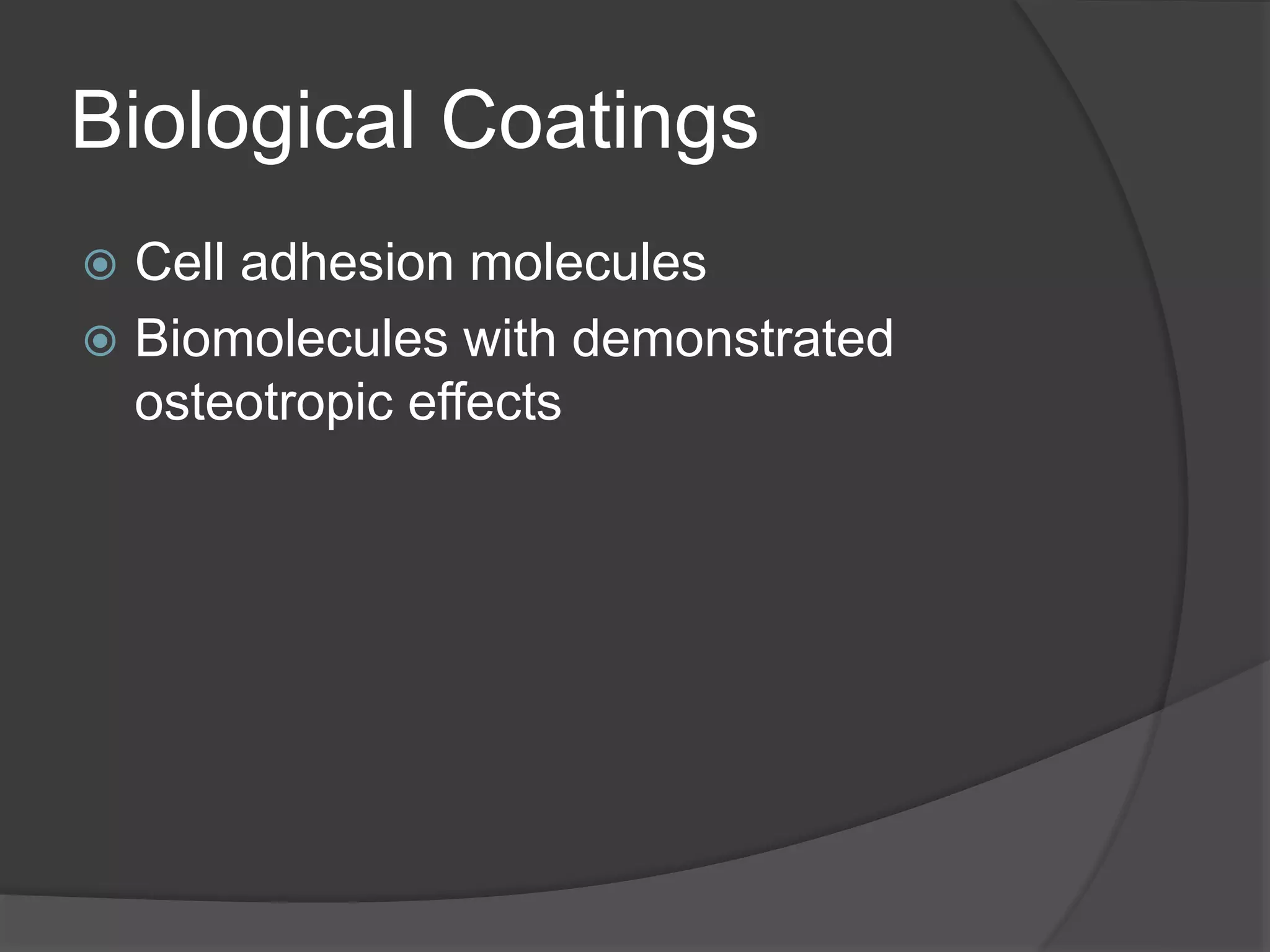 Biological Coatings

Cell adhesion molecules

Biomolecules with demonstrated osteotropic effects